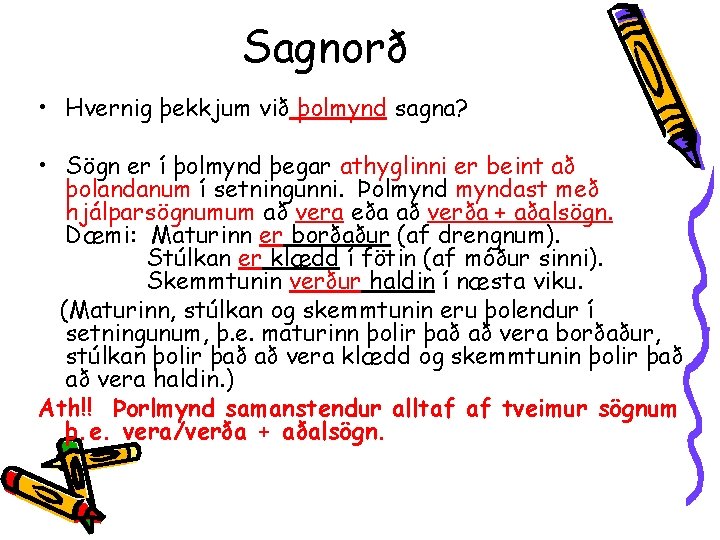 Sagnorð

• Hvernig þekkjum við þolmynd sagna?

• Sögn er í þolmynd þegar athyglinni er beint að þolandanum í setningunni. Þolmynd myndast með hjálparsögnumum að vera eða að verða + aðalsögn.
Dæmi: Maturinn er borðaður (af drengnum).
Stúlkan er klædd í fötin (af móður sinni).
Skemmtunin verður haldin í næsta viku.
(Maturinn, stúlkan og skemmtunin eru þolendur í setningunum, þ.e. maturinn þolir það að vera borðaður, stúlkan þolir það að vera klædd og skemmtunin þolir það að vera haldin.)
Ath!! Þorlmynd samanstendur alltaf af tveimur sögnum þ.e. vera/verða + aðalsögn.